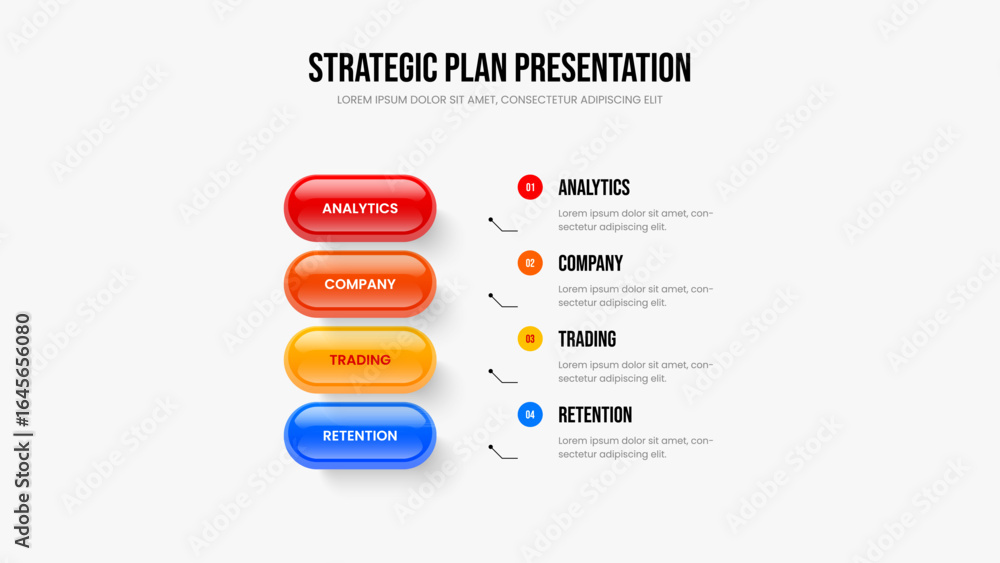 STRATEGIC PLAN PRESENTATION

LOREM IPSUM DOLOR SIT AMET, CONSECTETUR ADIPISCING ELIT

ANALYTICS

COMPANY

TRADING

RETENTION

01 ANALYTICS

Lorem ipsum dolor sit amet, consectetur adipiscing elit.

02 COMPANY

Lorem ipsum dolor sit amet, consectetur adipiscing elit.

03 TRADING

Lorem ipsum dolor sit amet, consectetur adipiscing elit.

04 RETENTION

Lorem ipsum dolor sit amet, consectetur adipiscing elit.

Adobe Stock | #1645656080